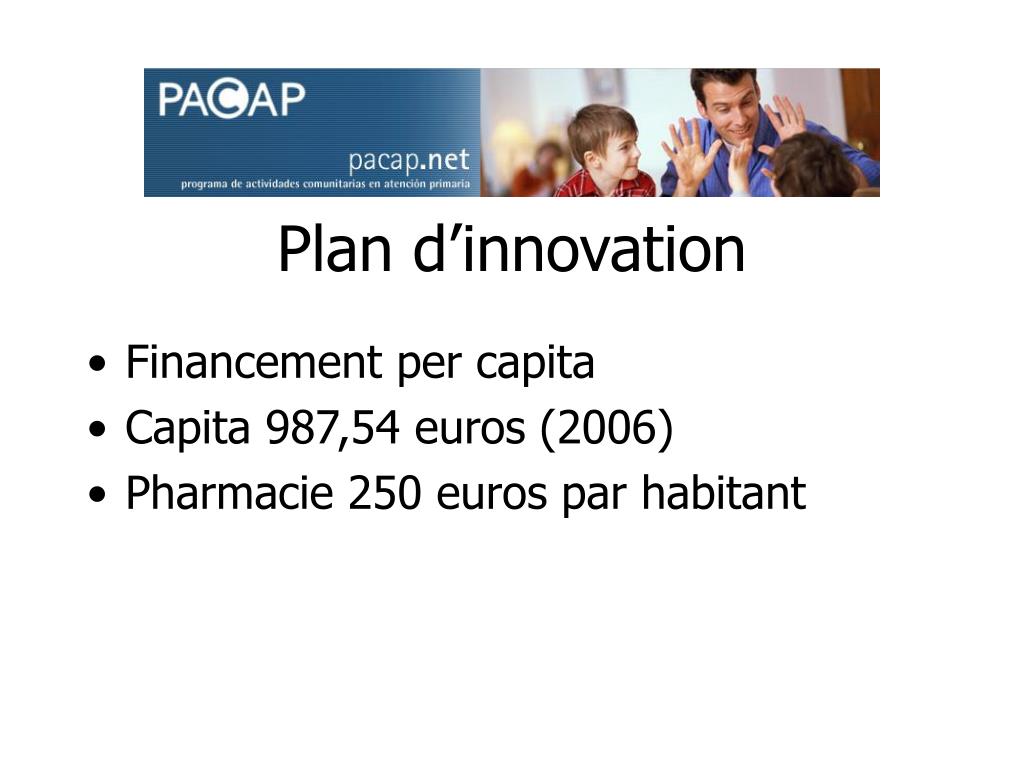 PACAP
pacap.net
programa de actividades comunitarias en atención primaria

Plan d'innovation

• Financement per capita
• Capita 987,54 euros (2006)
• Pharmacie 250 euros par habitant